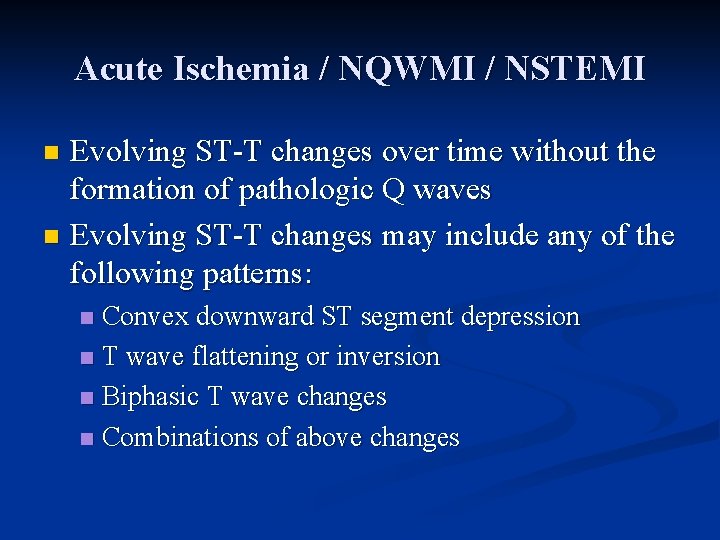 Acute Ischemia / NQWMI / NSTEMI

- Evolving ST-T changes over time without the formation of pathologic Q waves
- Evolving ST-T changes may include any of the following patterns:
  - Convex downward ST segment depression
  - T wave flattening or inversion
  - Biphasic T wave changes
  - Combinations of above changes